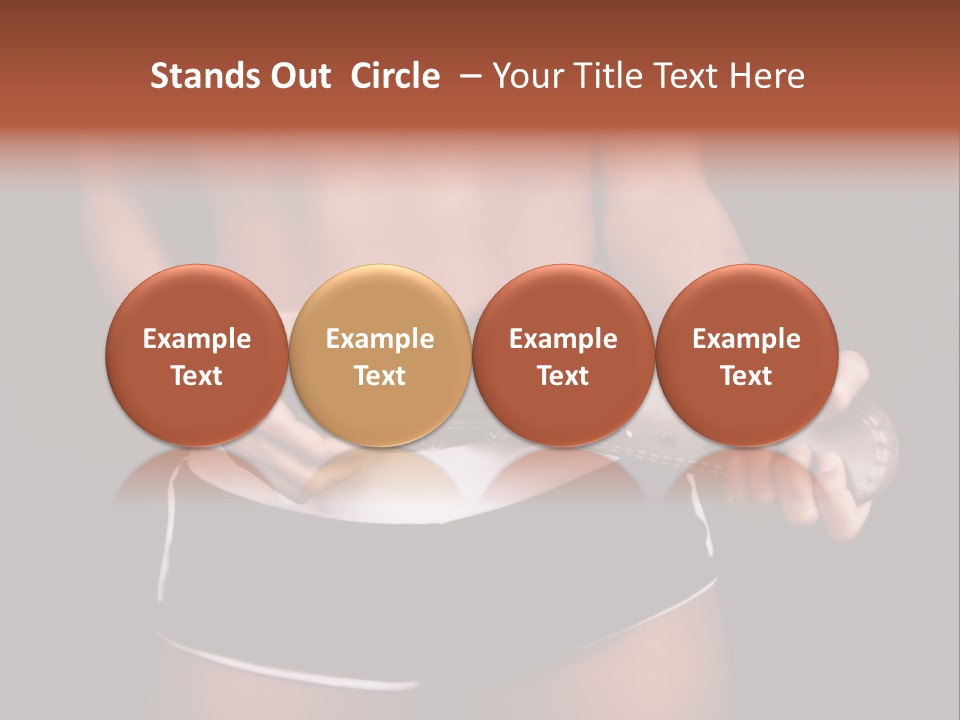 Stands Out Circle – Your Title Text Here

Example Text

Example Text

Example Text

Example Text